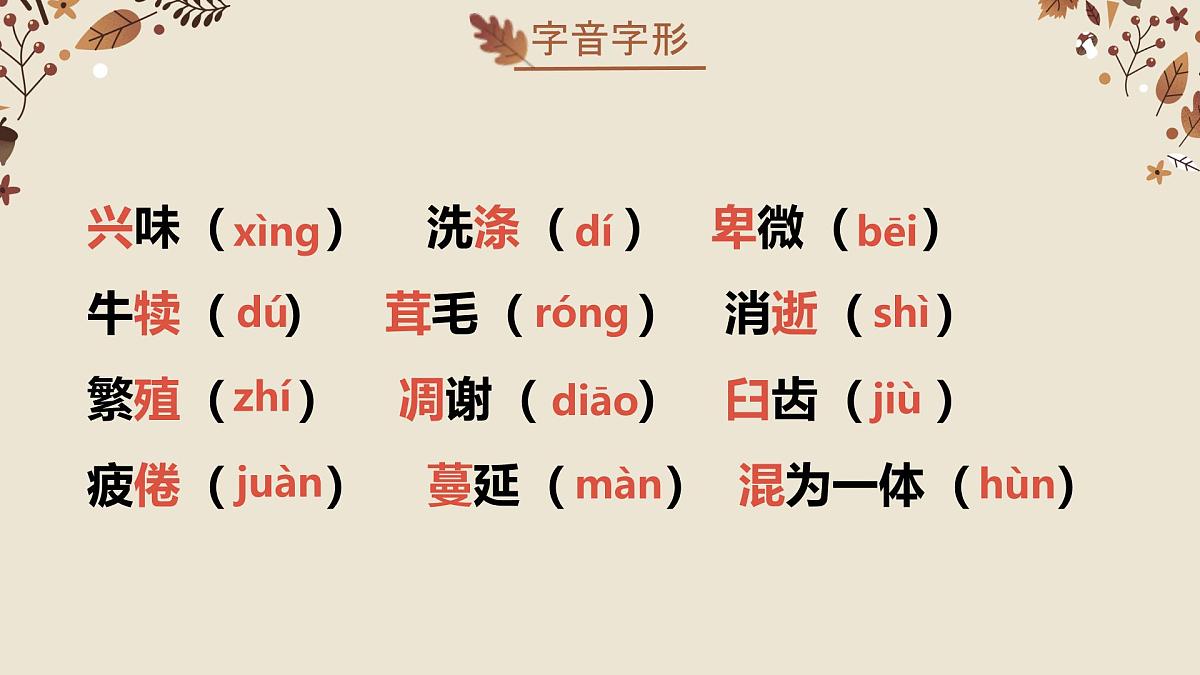 字音字形

兴味（xìng） 洗涤（dí） 卑微（bēi）

牛犊（dú） 茸毛（róng） 消逝（shì）

繁殖（zhí） 凋谢（diāo） 臼齿（jiù）

疲倦（juàn） 蔓延（màn） 混为一体（hùn）